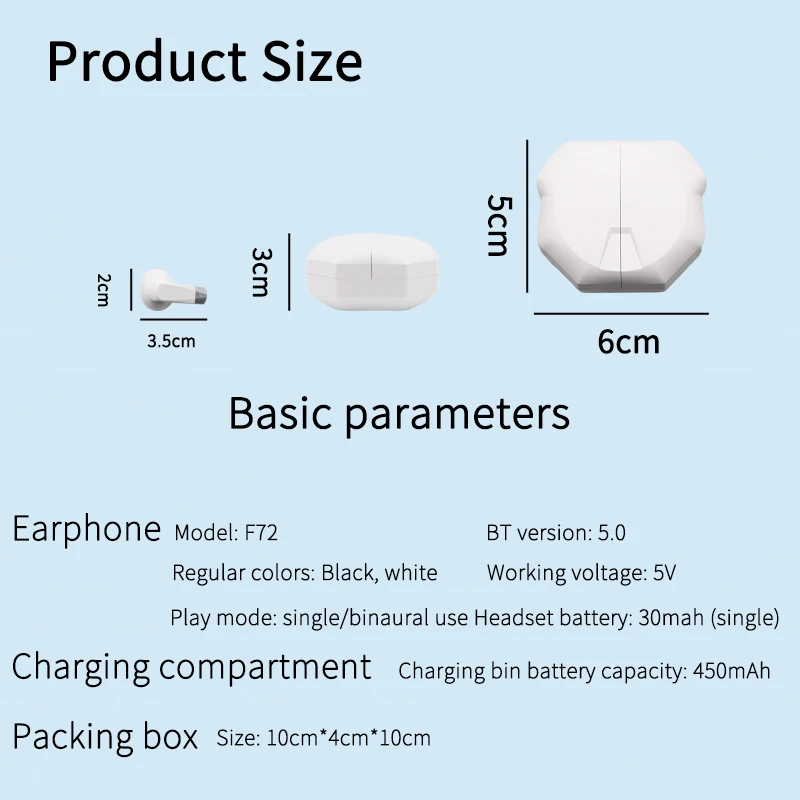 Product Size

2cm

3.5cm

3cm

5cm

6cm

Basic parameters

Earphone Model: F72

BT version: 5.0

Regular colors: Black, white

Working voltage: 5V

Play mode: single/binaural use Headset battery: 30mah (single)

Charging compartment Charging bin battery capacity: 450mAh

Packing box Size: 10cm*4cm*10cm